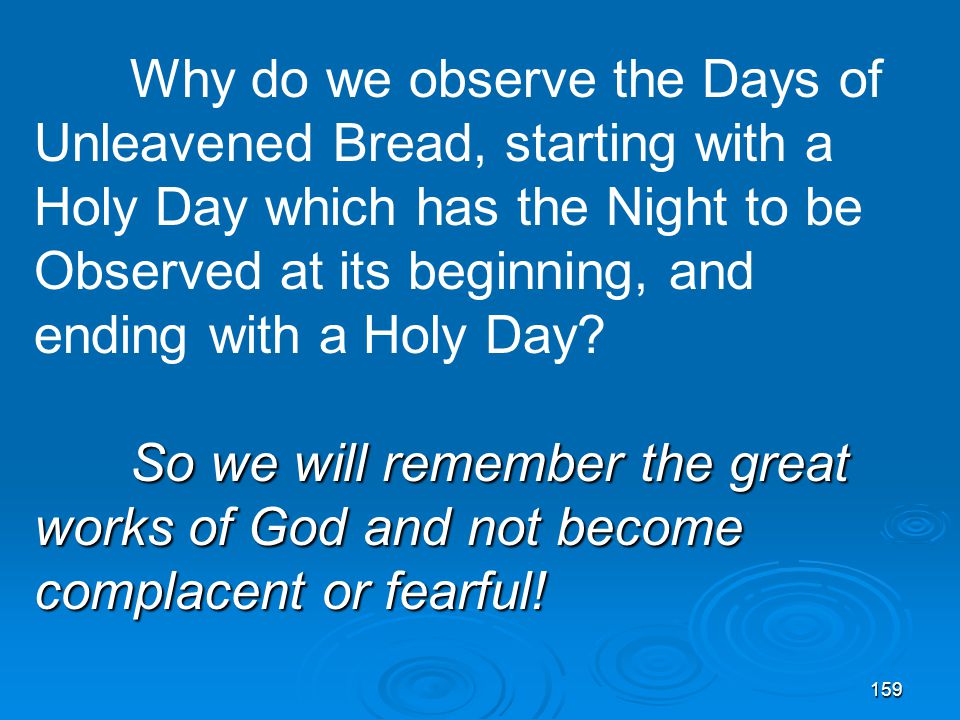 Why do we observe the Days of Unleavened Bread, starting with a Holy Day which has the Night to be Observed at its beginning, and ending with a Holy Day?

So we will remember the great works of God and not become complacent or fearful!

159